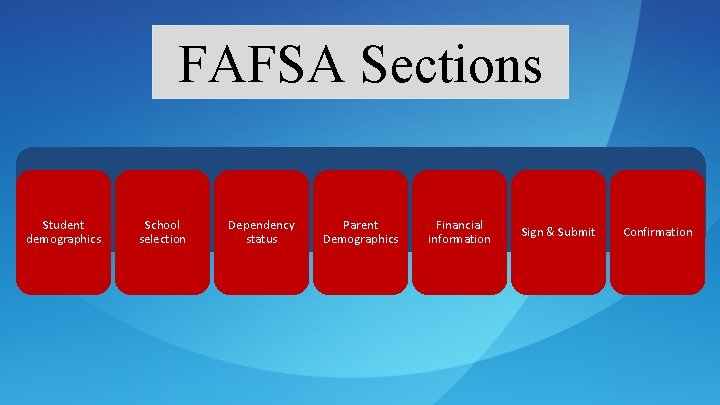 FAFSA Sections

Student demographics

School selection

Dependency status

Parent Demographics

Financial information

Sign & Submit

Confirmation